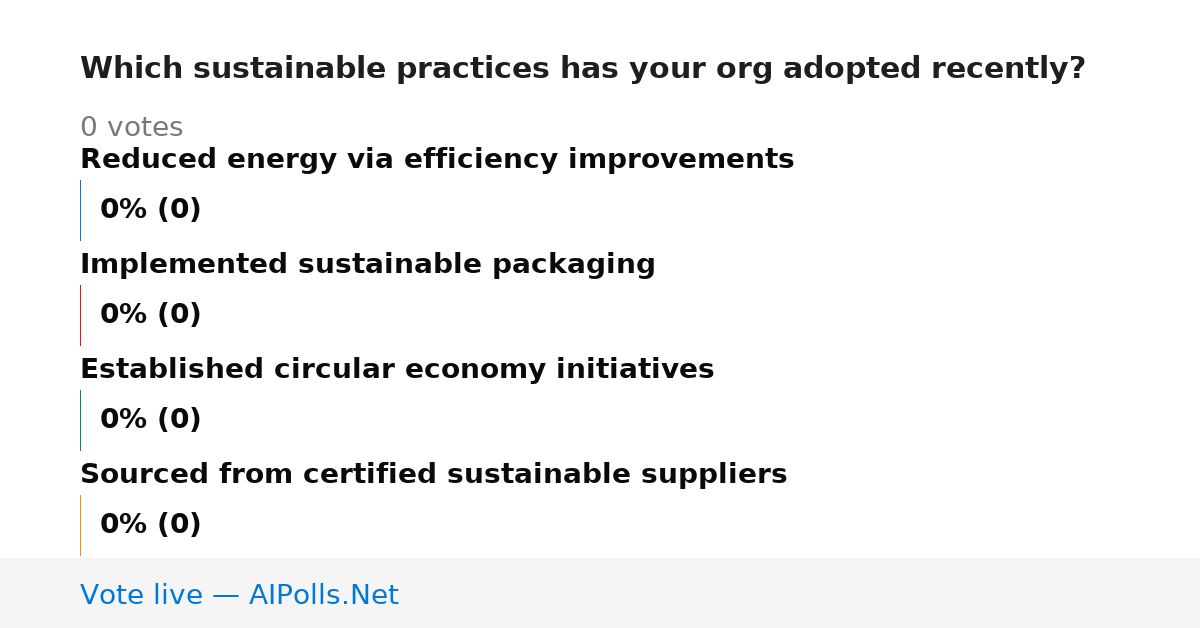 Which sustainable practices has your org adopted recently?

0 votes

Reduced energy via efficiency improvements

0% (0)

Implemented sustainable packaging

0% (0)

Established circular economy initiatives

0% (0)

Sourced from certified sustainable suppliers

0% (0)

Vote live — AIPolls.Net